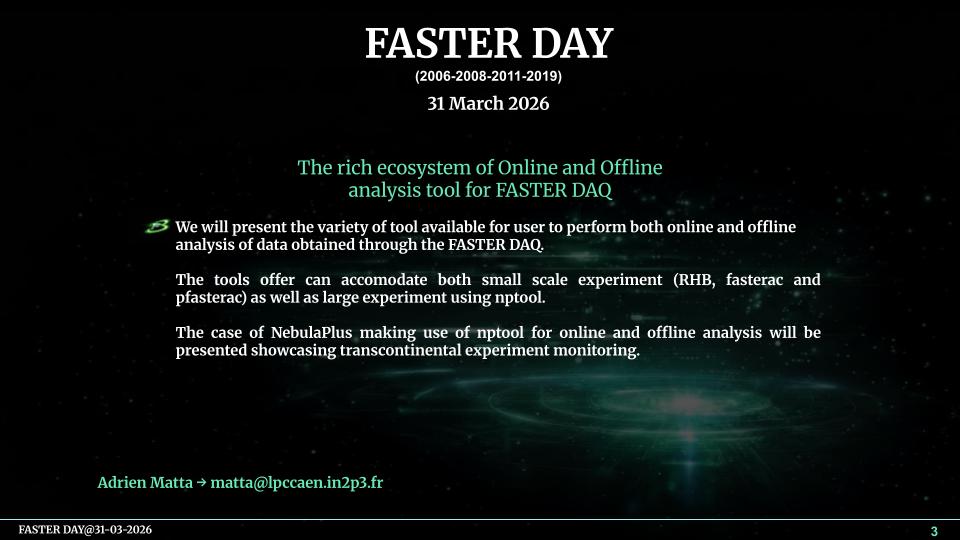 FASTER DAY
(2006-2008-2011-2019)
31 March 2026

The rich ecosystem of Online and Offline analysis tool for FASTER DAQ

We will present the variety of tool available for user to perform both online and offline analysis of data obtained through the FASTER DAQ.

The tools offer can accomodate both small scale experiment (RHB, fasterac and pfasterac) as well as large experiment using nptool.

The case of NebulaPlus making use of nptool for online and offline analysis will be presented showcasing transcontinental experiment monitoring.

Adrien Matta → matta@lpccaen.in2p3.fr

FASTER DAY@31-03-2026
3